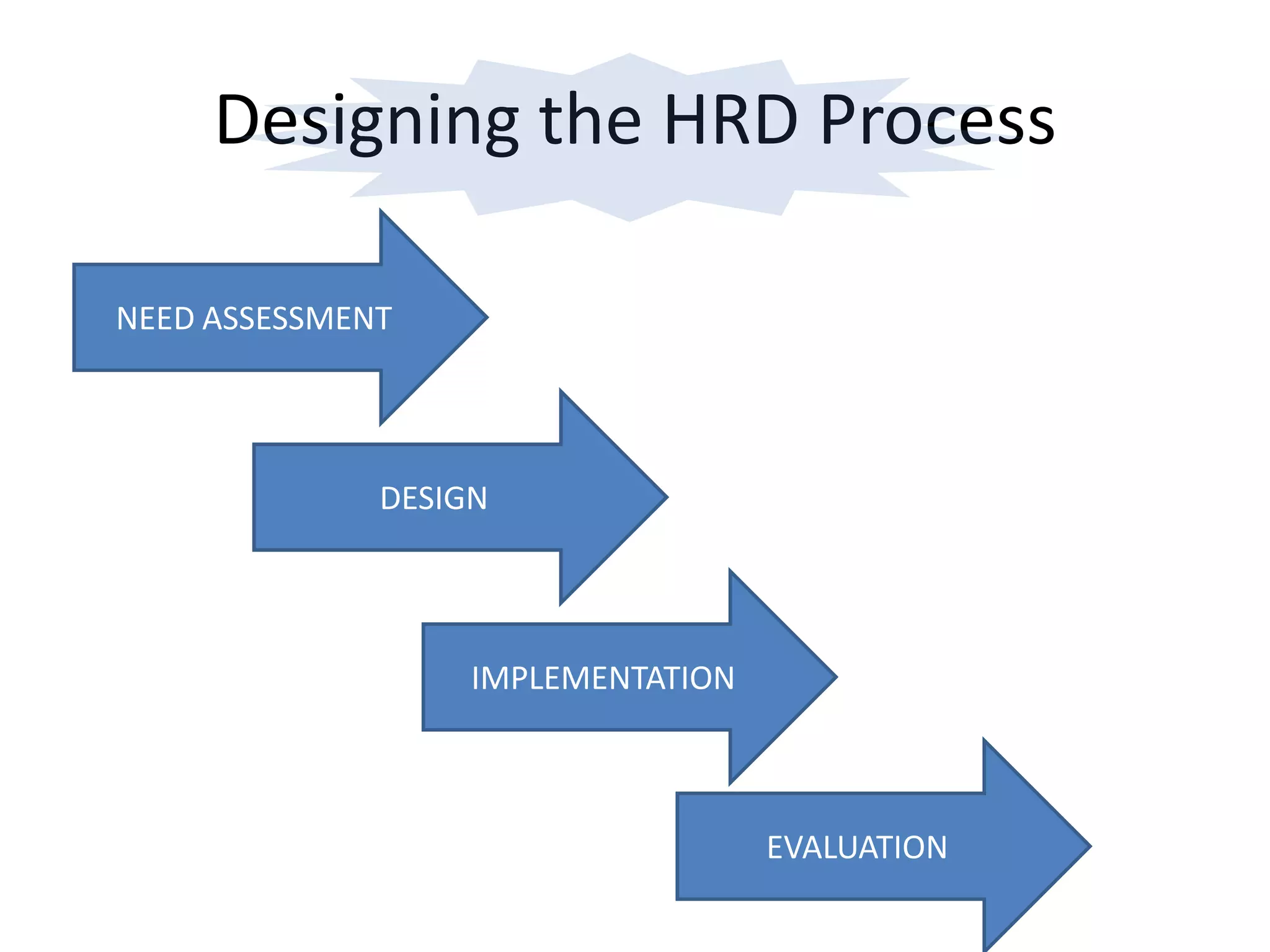 Designing the HRD Process

NEED ASSESSMENT

DESIGN

IMPLEMENTATION

EVALUATION